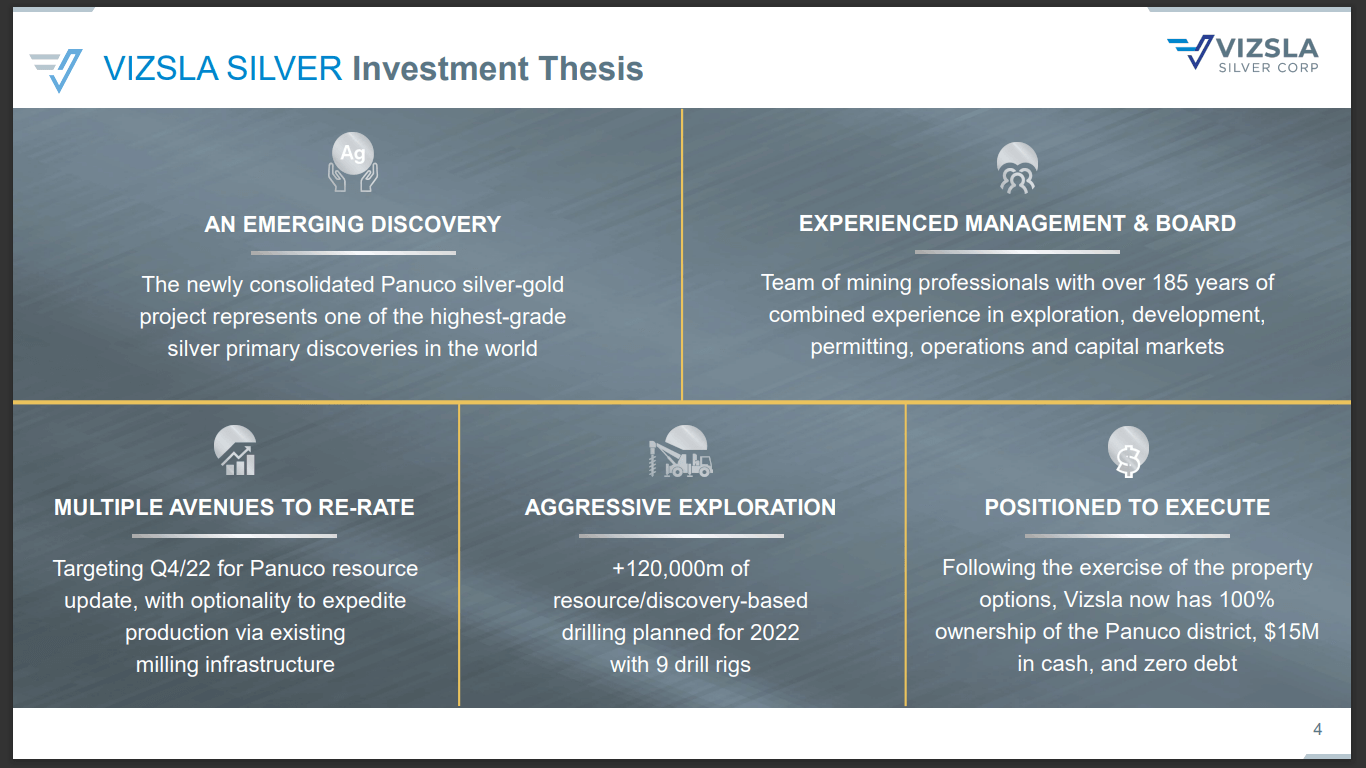 VIZSLA SILVER Investment Thesis

VIZSLA SILVER CORP

Ag

AN EMERGING DISCOVERY

The newly consolidated Panuco silver-gold project represents one of the highest-grade silver primary discoveries in the world

EXPERIENCED MANAGEMENT & BOARD

Team of mining professionals with over 185 years of combined experience in exploration, development, permitting, operations and capital markets

MULTIPLE AVENUES TO RE-RATE

Targeting Q4/22 for Panuco resource update, with optionality to expedite production via existing milling infrastructure

AGGRESSIVE EXPLORATION

+120,000m of resource/discovery-based drilling planned for 2022 with 9 drill rigs

POSITIONED TO EXECUTE

Following the exercise of the property options, Vizsla now has 100% ownership of the Panuco district, $15M in cash, and zero debt

4